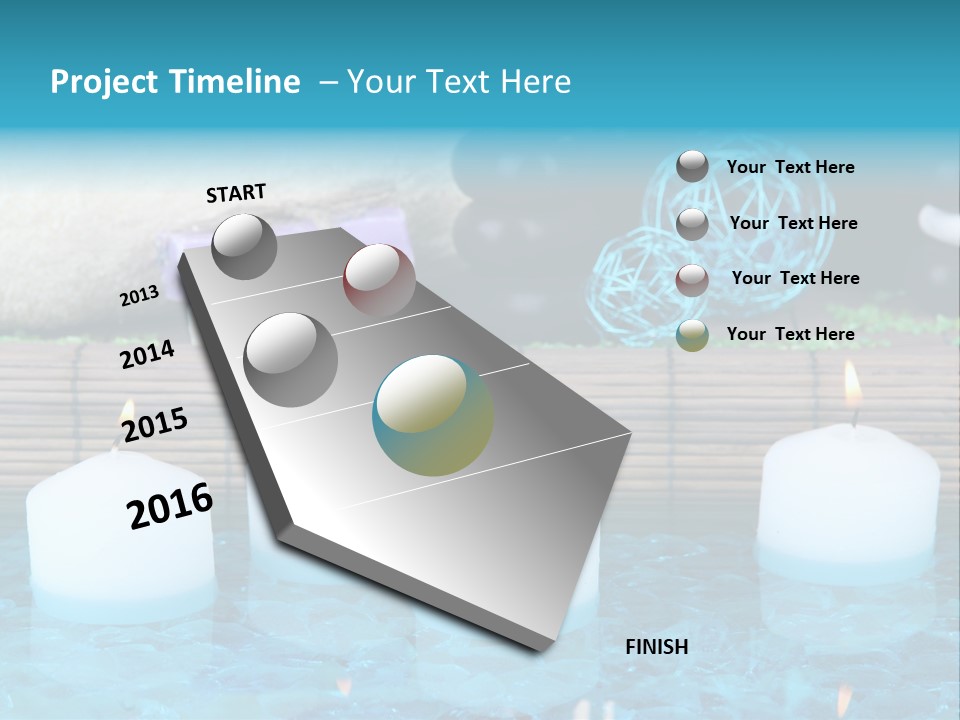 Project Timeline – Your Text Here

START

2013

2014

2015

2016

FINISH

Your Text Here

Your Text Here

Your Text Here

Your Text Here